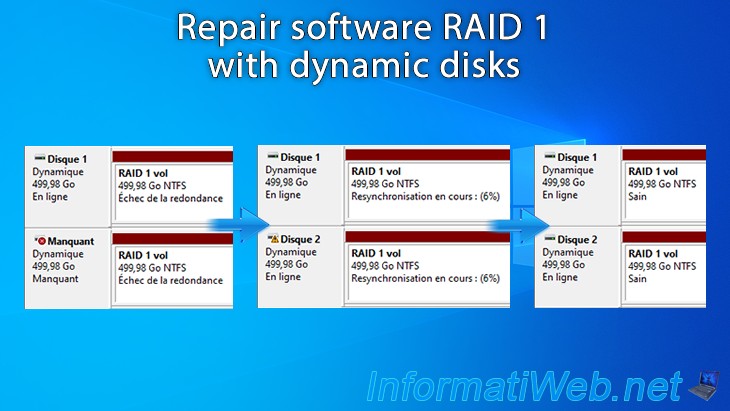 Repair software RAID 1
with dynamic disks

Disque 1
Dynamique
499,98 Go
En ligne

RAID 1 vol
499,98 Go NTFS
Échec de la redondance

Manquant
Dynamique
499,98 Go
Manquant

RAID 1 vol
499,98 Go NTFS
Échec de la redondance

Disque 1
Dynamique
499,98 Go
En ligne

RAID 1 vol
499,98 Go NTFS
Resynchronisation en cours : (6%)

Disque 2
Dynamique
499,98 Go
En ligne

RAID 1 vol
499,98 Go NTFS
Resynchronisation en cours : (6%)

Disque 1
Dynamique
499,98 Go
En ligne

RAID 1 vol
499,98 Go NTFS
Sain

Disque 2
Dynamique
499,98 Go
En ligne

RAID 1 vol
499,98 Go NTFS
Sain

InformatiWeb.net